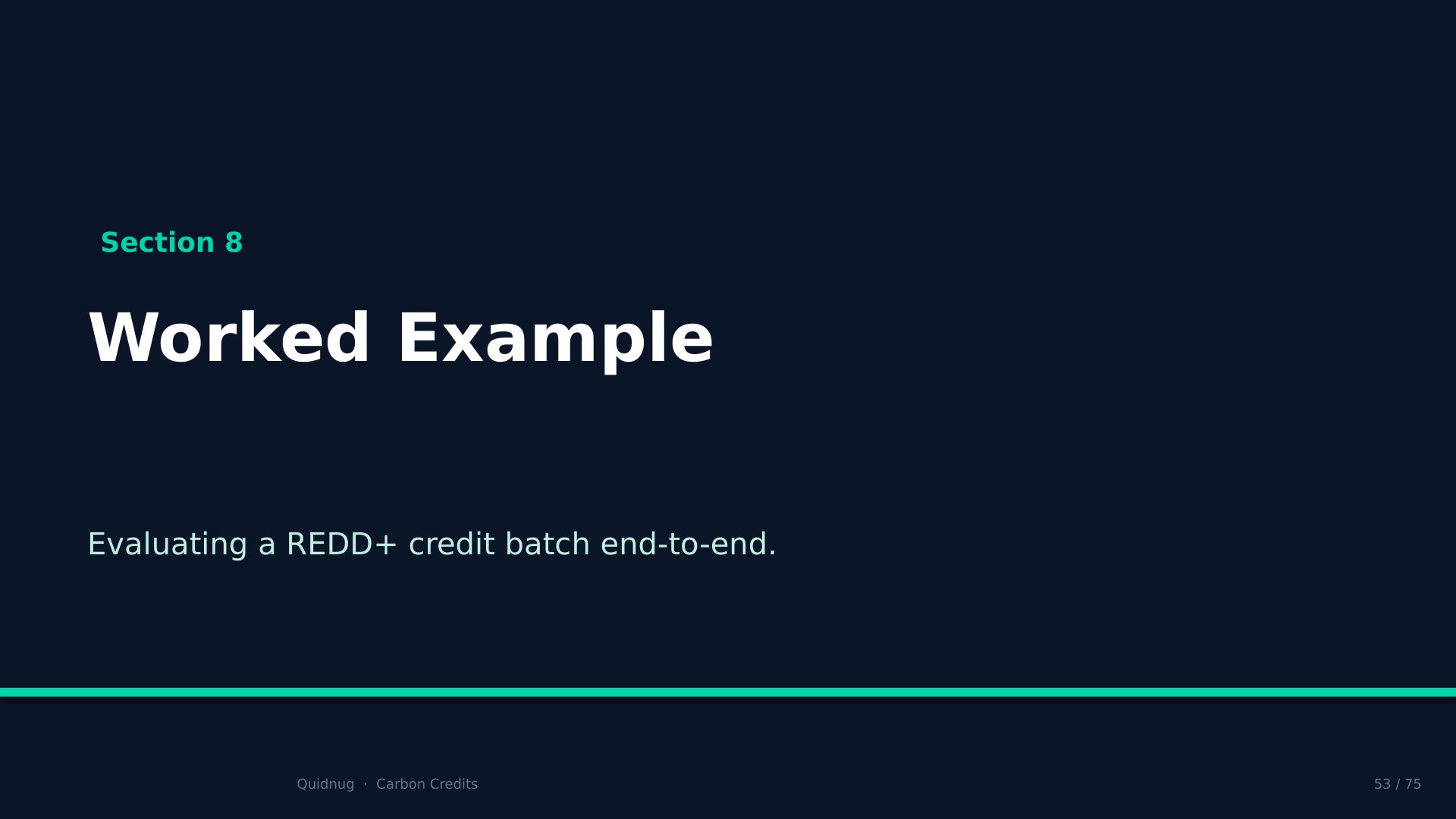 Section 8

Worked Example

Evaluating a REDD+ credit batch end-to-end.

Quidnug · Carbon Credits

53 / 75